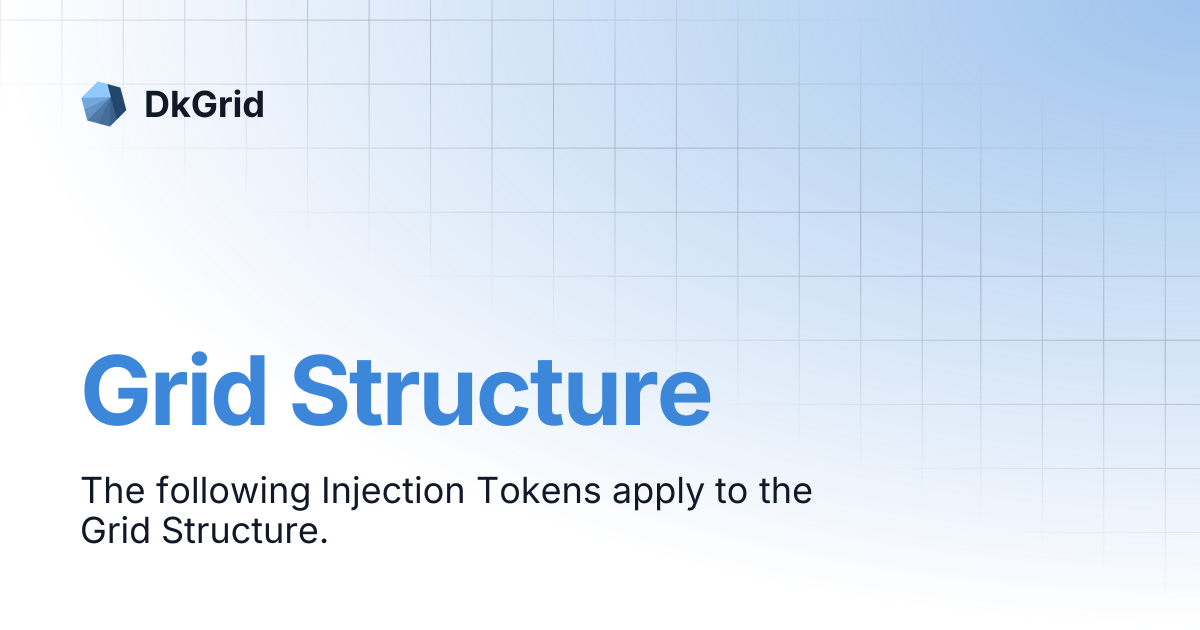 DkGrid

Grid Structure

The following Injection Tokens apply to the Grid Structure.